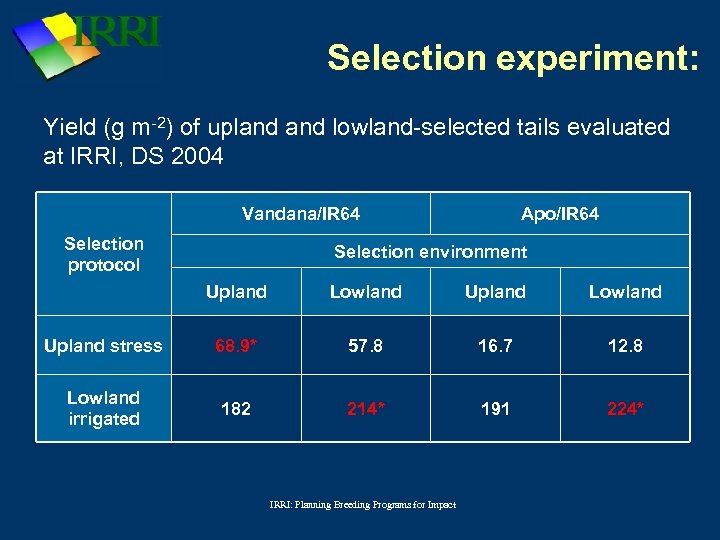 IRRI

Selection experiment:

Yield (g $m^{-2}$) of upland and lowland-selected tails evaluated at IRRI, DS 2004

| Selection protocol | Vandana/IR64 | | Apo/IR64 | |
|---|---|---|---|---|
| | Selection environment | | | |
| | Upland | Lowland | Upland | Lowland |
| Upland stress | 68.9* | 57.8 | 16.7 | 12.8 |
| Lowland irrigated | 182 | 214* | 191 | 224* |

IRRI: Planning Breeding Programs for Impact